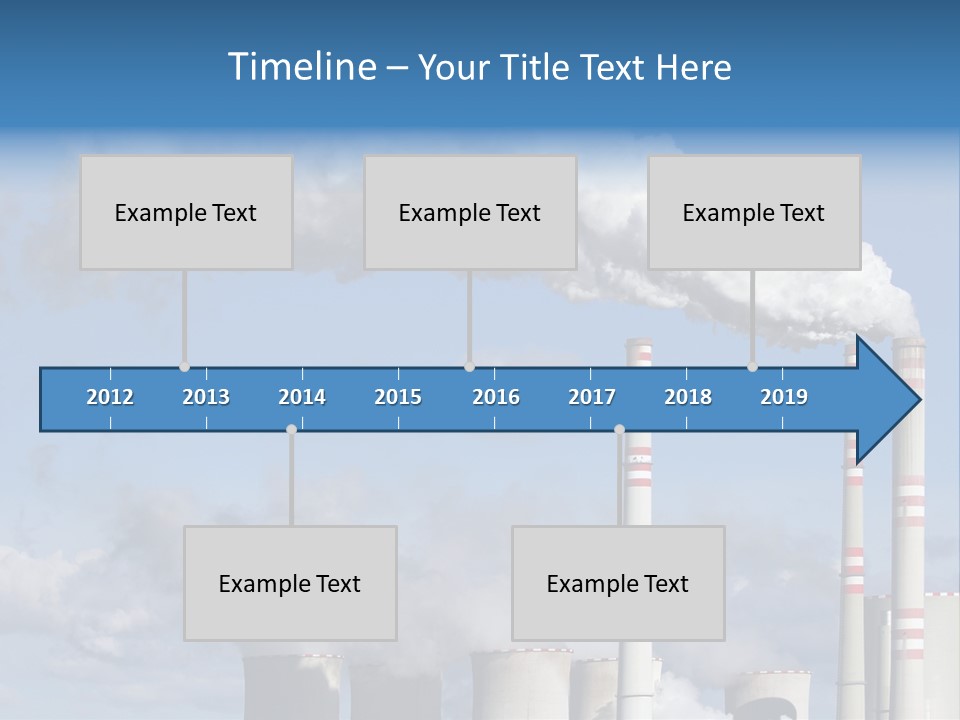 Timeline – Your Title Text Here

Example Text

Example Text

Example Text

2012 2013 2014 2015 2016 2017 2018 2019

Example Text

Example Text